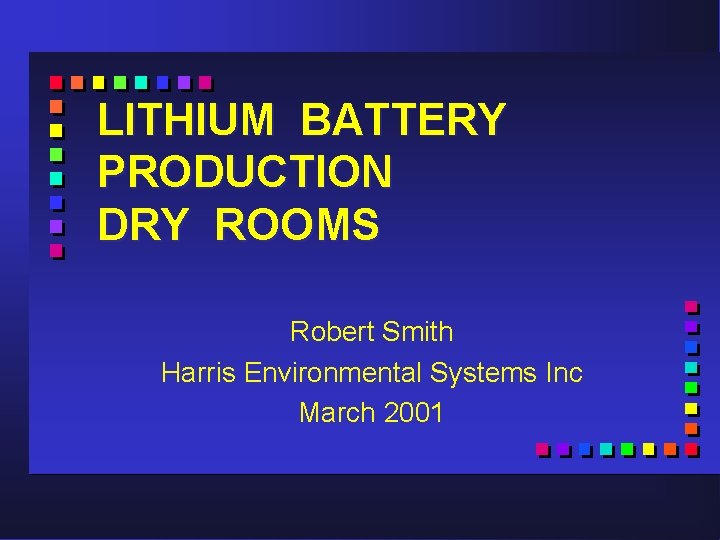 LITHIUM BATTERY PRODUCTION DRY ROOMS

Robert Smith

Harris Environmental Systems Inc

March 2001